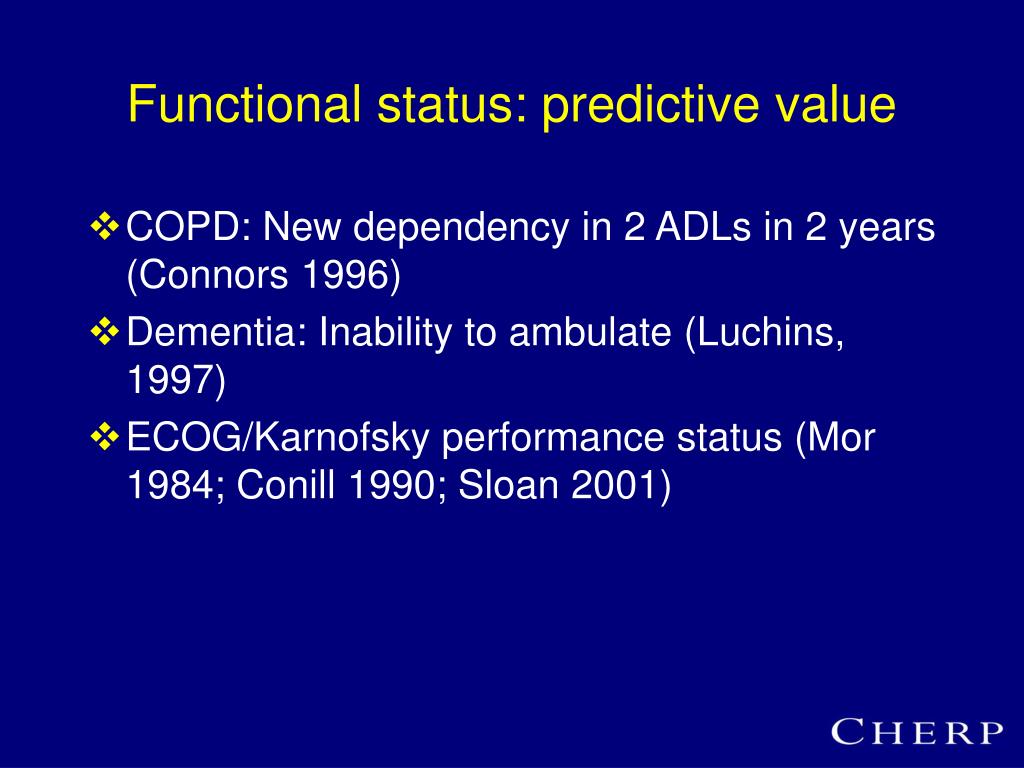 Functional status: predictive value

❖ COPD: New dependency in 2 ADLs in 2 years (Connors 1996)

❖ Dementia: Inability to ambulate (Luchins, 1997)

❖ ECOG/Karnofsky performance status (Mor 1984; Conill 1990; Sloan 2001)

CHERP